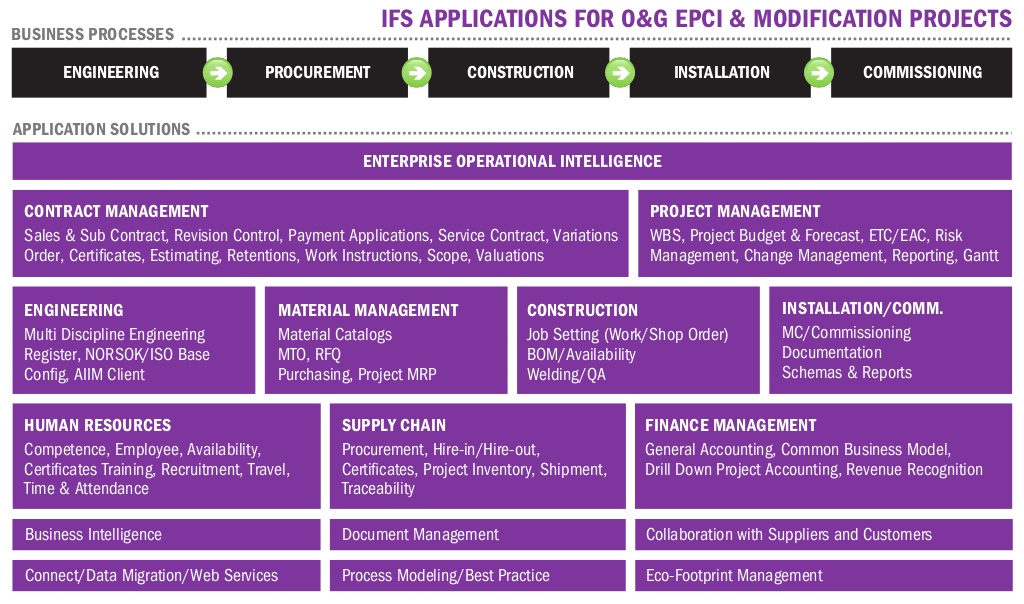 IFS APPLICATIONS FOR O&G EPCI & MODIFICATION PROJECTS

BUSINESS PROCESSES

ENGINEERING

PROCUREMENT

CONSTRUCTION

INSTALLATION

COMMISSIONING

APPLICATION SOLUTIONS

ENTERPRISE OPERATIONAL INTELLIGENCE

CONTRACT MANAGEMENT
Sales & Sub Contract, Revision Control, Payment Applications, Service Contract, Variations Order, Certificates, Estimating, Retentions, Work Instructions, Scope, Valuations

PROJECT MANAGEMENT
WBS, Project Budget & Forecast, ETC/EAC, Risk Management, Change Management, Reporting, Gantt

ENGINEERING
Multi Discipline Engineering Register, NORSOK/ISO Base Config, AIIM Client

MATERIAL MANAGEMENT
Material Catalogs
MTO, RFQ
Purchasing, Project MRP

CONSTRUCTION
Job Setting (Work/Shop Order)
BOM/Availability
Welding/QA

INSTALLATION/COMM.
MC/Commissioning
Documentation
Schemas & Reports

HUMAN RESOURCES
Competence, Employee, Availability, Certificates Training, Recruitment, Travel, Time & Attendance

SUPPLY CHAIN
Procurement, Hire-in/Hire-out, Certificates, Project Inventory, Shipment, Traceability

FINANCE MANAGEMENT
General Accounting, Common Business Model, Drill Down Project Accounting, Revenue Recognition

Business Intelligence

Document Management

Collaboration with Suppliers and Customers

Connect/Data Migration/Web Services

Process Modeling/Best Practice

Eco-Footprint Management